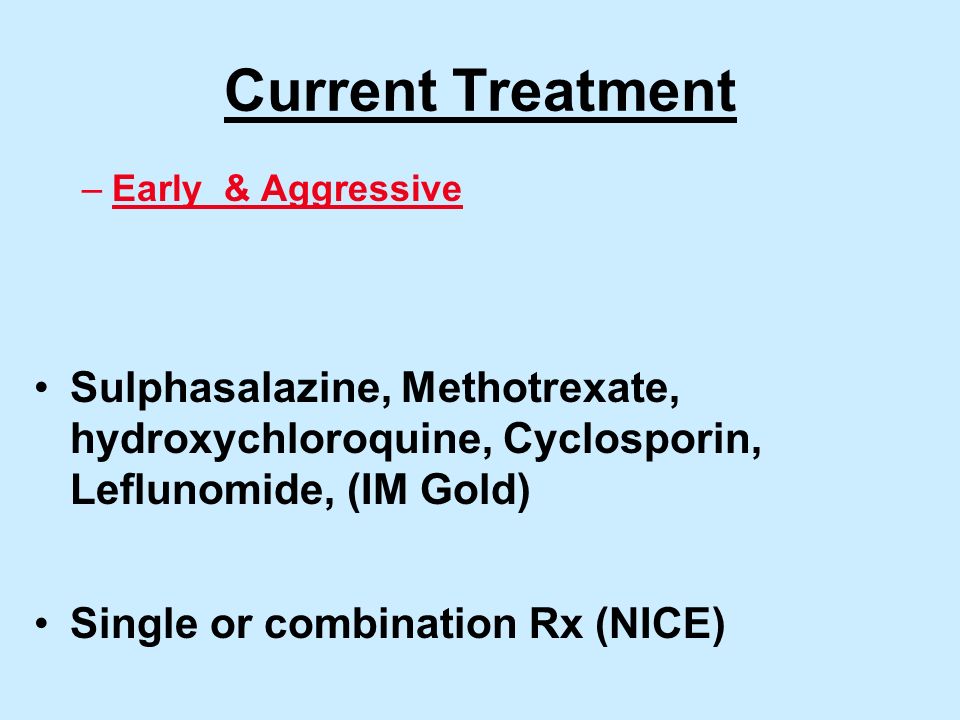 Current Treatment

– Early & Aggressive

• Sulphasalazine, Methotrexate, hydroxychloroquine, Cyclosporin, Leflunomide, (IM Gold)

• Single or combination Rx (NICE)